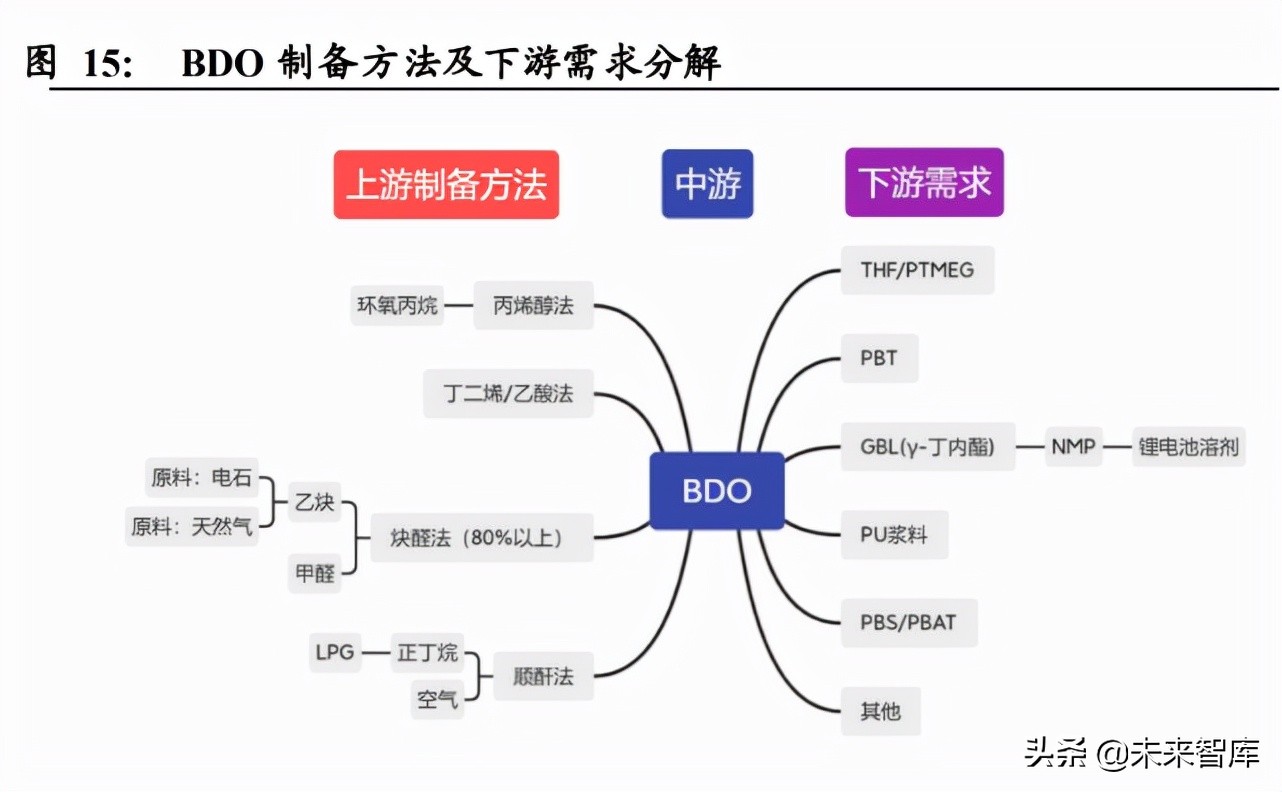 图 15: BDO 制备方法及下游需求分解

上游制备方法

中游

下游需求

环氧丙烷

丙烯醇法

丁二烯/乙酸法

原料：电石

原料：天然气

乙炔

甲醛

炔醛法（80%以上）

LPG

正丁烷

空气

顺酐法

BDO

THF/PTMEG

PBT

GBL(γ-丁内酯)

NMP

锂电池溶剂

PU浆料

PBS/PBAT

其他

头条 @未来智库